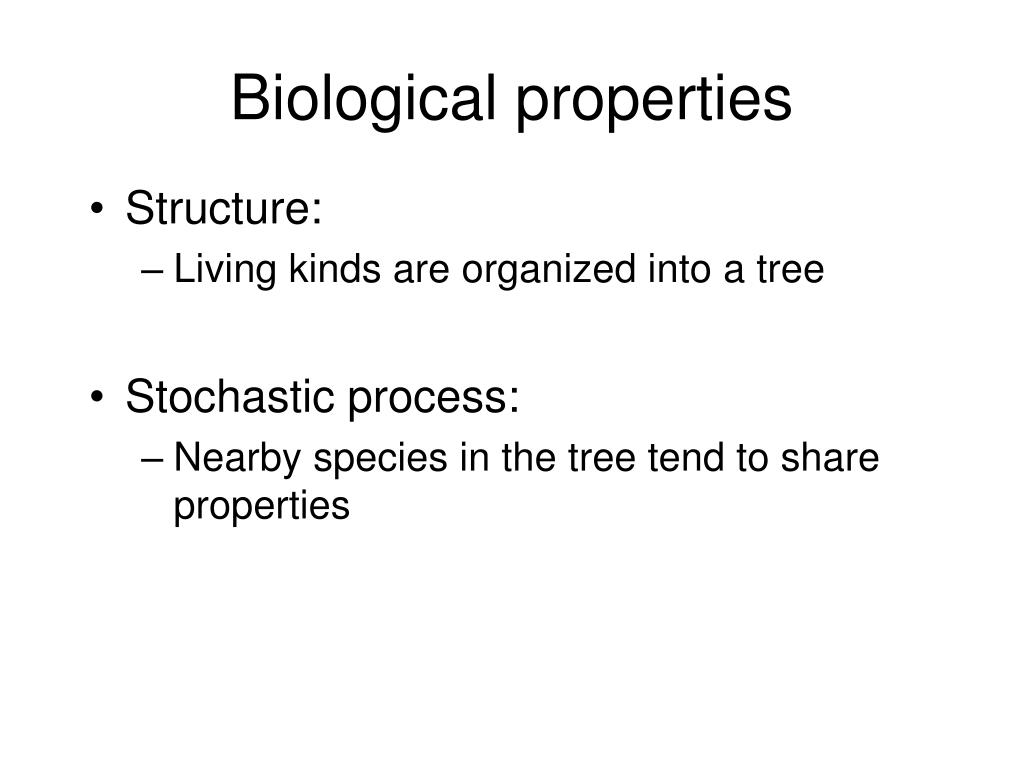 Biological properties

• Structure:
– Living kinds are organized into a tree

• Stochastic process:
– Nearby species in the tree tend to share properties